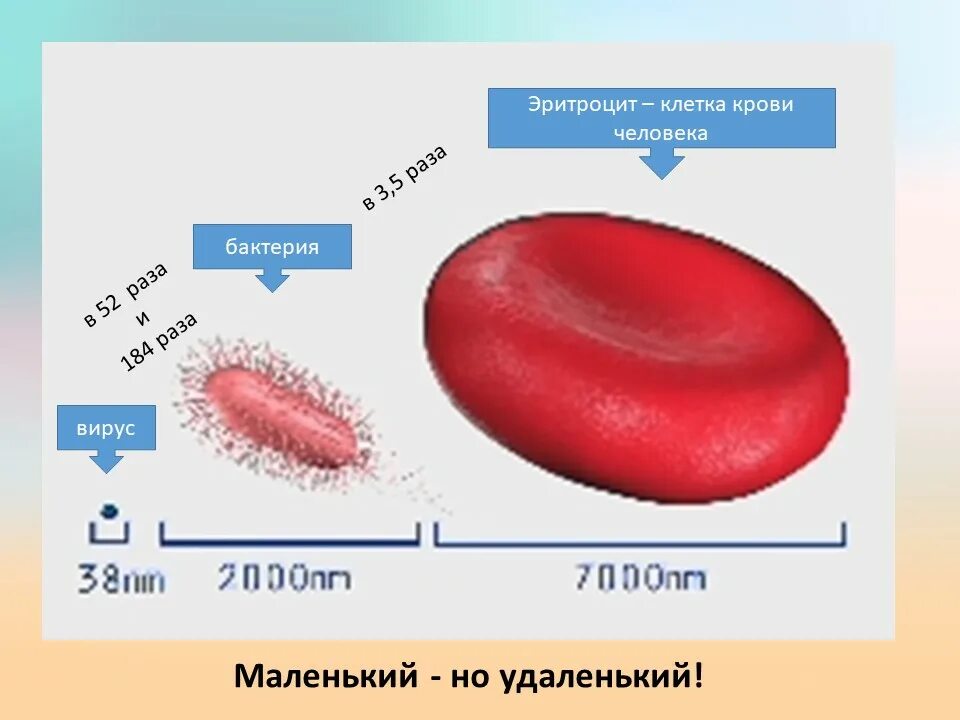 Эритроцит – клетка крови человека

в 3,5 раза

бактерия

в 52 раза
и
184 раза

вирус

38nm

2000nm

7000nm

Маленький - но удаленький!